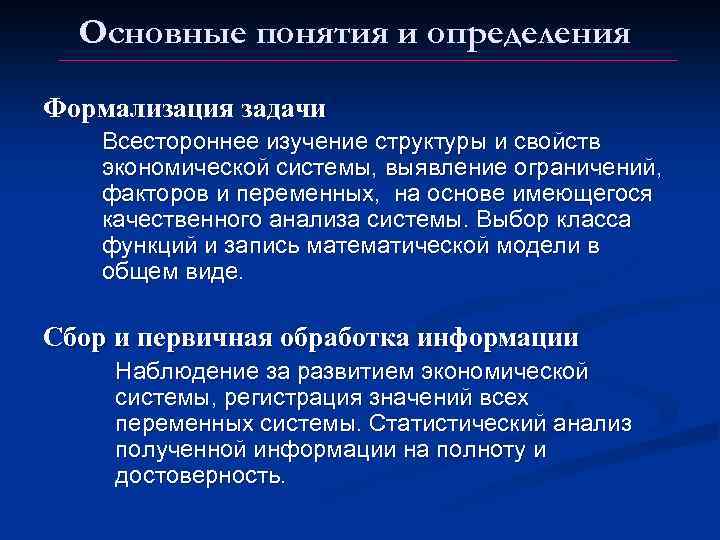 Основные понятия и определения

Формализация задачи

Всестороннее изучение структуры и свойств экономической системы, выявление ограничений, факторов и переменных, на основе имеющегося качественного анализа системы. Выбор класса функций и запись математической модели в общем виде.

Сбор и первичная обработка информации

Наблюдение за развитием экономической системы, регистрация значений всех переменных системы. Статистический анализ полученной информации на полноту и достоверность.